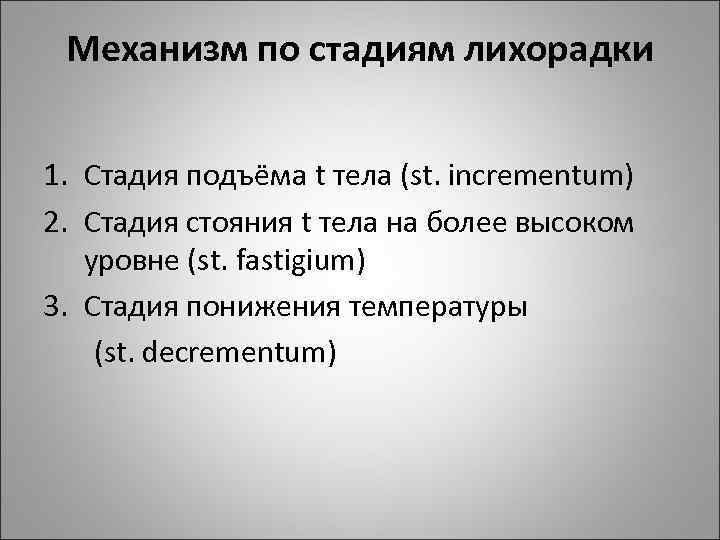 Механизм по стадиям лихорадки

1. Стадия подъёма t тела (st. incrementum)
2. Стадия стояния t тела на более высоком уровне (st. fastigium)
3. Стадия понижения температуры (st. decrementum)